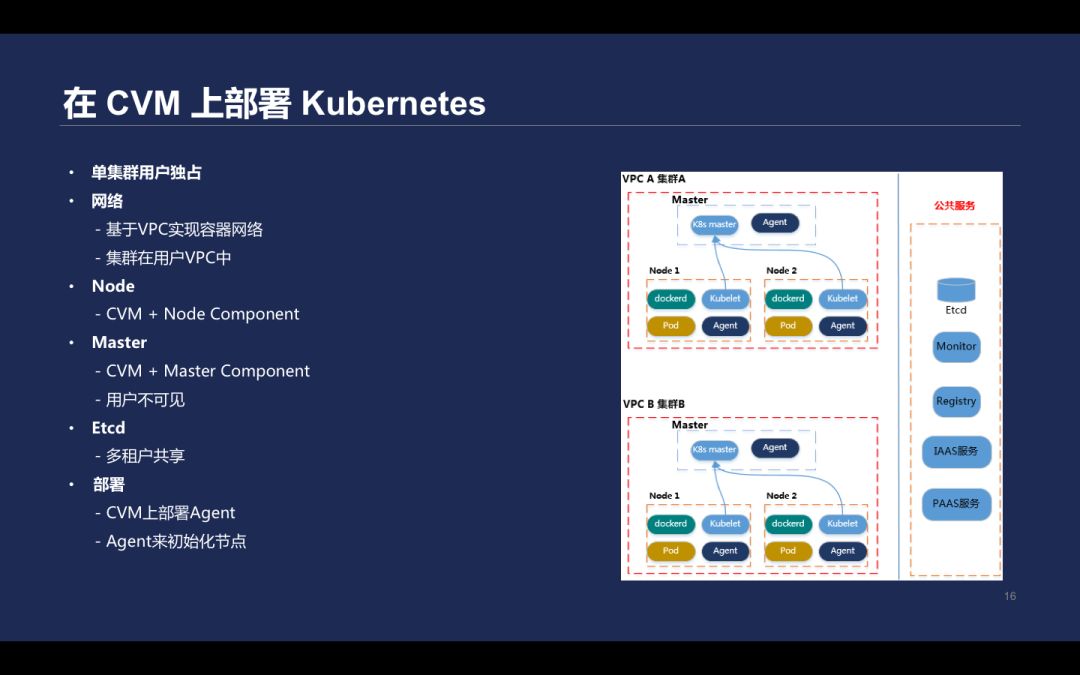 在 CVM 上部署 Kubernetes

• 单集群用户独占
• 网络
 - 基于VPC实现容器网络
 - 集群在用户VPC中
• Node
 - CVM + Node Component
• Master
 - CVM + Master Component
 - 用户不可见
• Etcd
 - 多租户共享
• 部署
 - CVM上部署Agent
 - Agent来初始化节点

VPC A 集群A
Master
K8s master
Agent
Node 1
dockerd
Kubelet
Pod
Agent
Node 2
dockerd
Kubelet
Pod
Agent

VPC B 集群B
Master
K8s master
Agent
Node 1
dockerd
Kubelet
Pod
Agent
Node 2
dockerd
Kubelet
Pod
Agent

公共服务
Etcd
Monitor
Registry
IAAS服务
PAAS服务

16